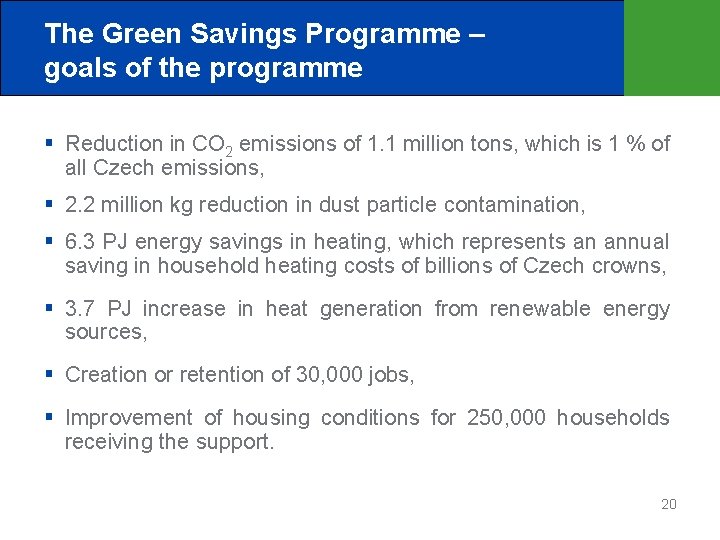 The Green Savings Programme – goals of the programme

▪ Reduction in $CO_2$ emissions of 1.1 million tons, which is 1 % of all Czech emissions,

▪ 2.2 million kg reduction in dust particle contamination,

▪ 6.3 PJ energy savings in heating, which represents an annual saving in household heating costs of billions of Czech crowns,

▪ 3.7 PJ increase in heat generation from renewable energy sources,

▪ Creation or retention of 30,000 jobs,

▪ Improvement of housing conditions for 250,000 households receiving the support.

20